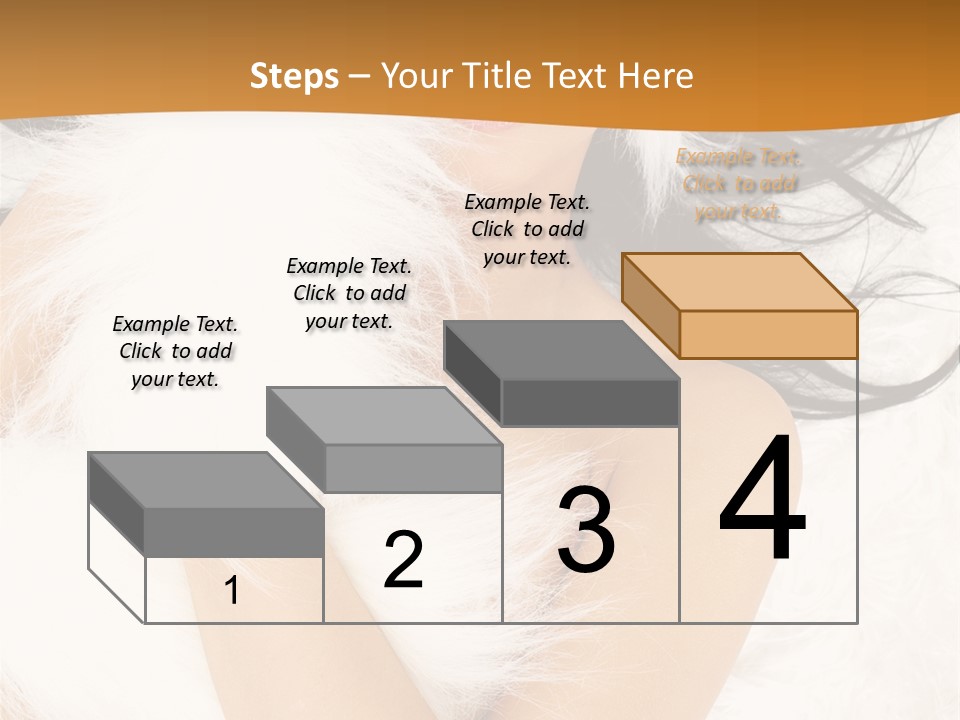 Steps – Your Title Text Here

Example Text. Click to add your text.

Example Text. Click to add your text.

Example Text. Click to add your text.

Example Text. Click to add your text.

1

2

3

4